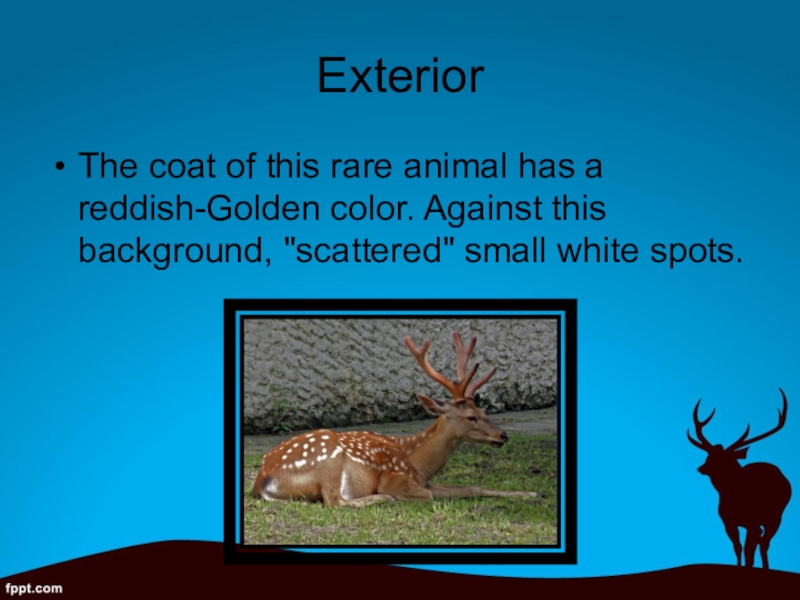 Exterior

• The coat of this rare animal has a reddish-Golden color. Against this background, "scattered" small white spots.

fppt.com